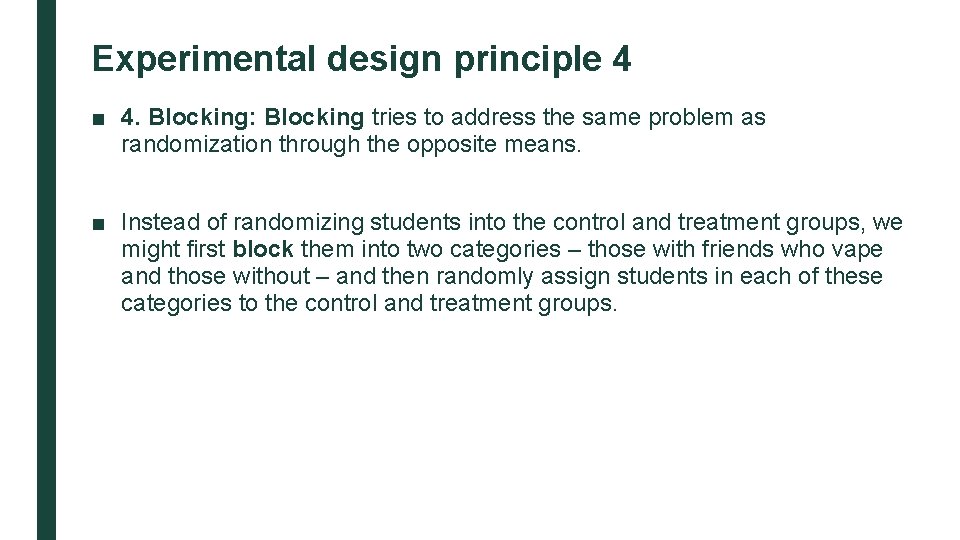 Experimental design principle 4

■ 4. Blocking: Blocking tries to address the same problem as randomization through the opposite means.

■ Instead of randomizing students into the control and treatment groups, we might first block them into two categories – those with friends who vape and those without – and then randomly assign students in each of these categories to the control and treatment groups.